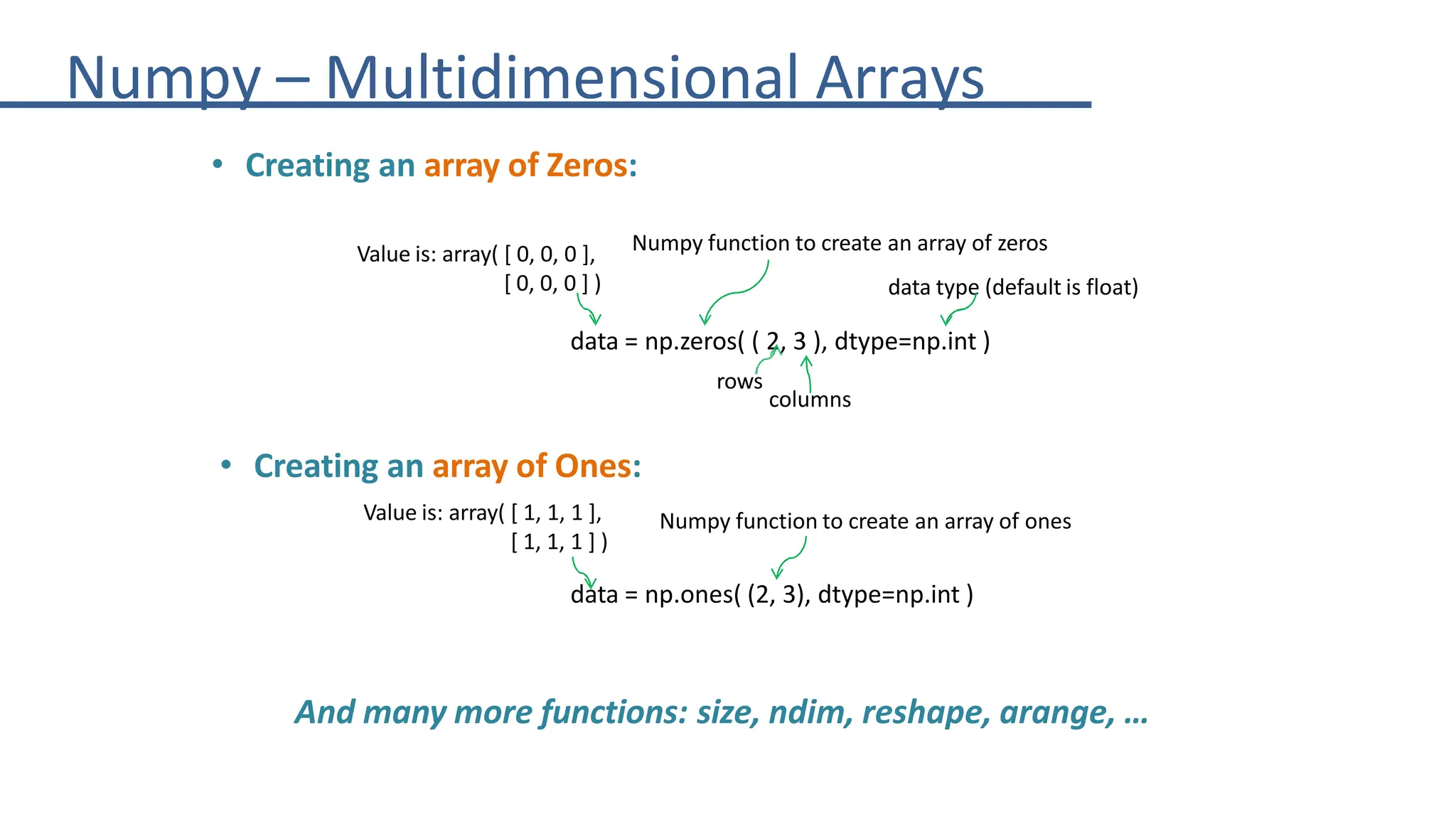 Numpy – Multidimensional Arrays

• Creating an array of Zeros:

Value is: array( [ 0, 0, 0 ],
[ 0, 0, 0 ] )

Numpy function to create an array of zeros

data type (default is float)

data = np.zeros( ( 2, 3 ), dtype=np.int )

rows

columns

• Creating an array of Ones:

Value is: array( [ 1, 1, 1 ],
[ 1, 1, 1 ] )

Numpy function to create an array of ones

data = np.ones( (2, 3), dtype=np.int )

And many more functions: size, ndim, reshape, arange, …